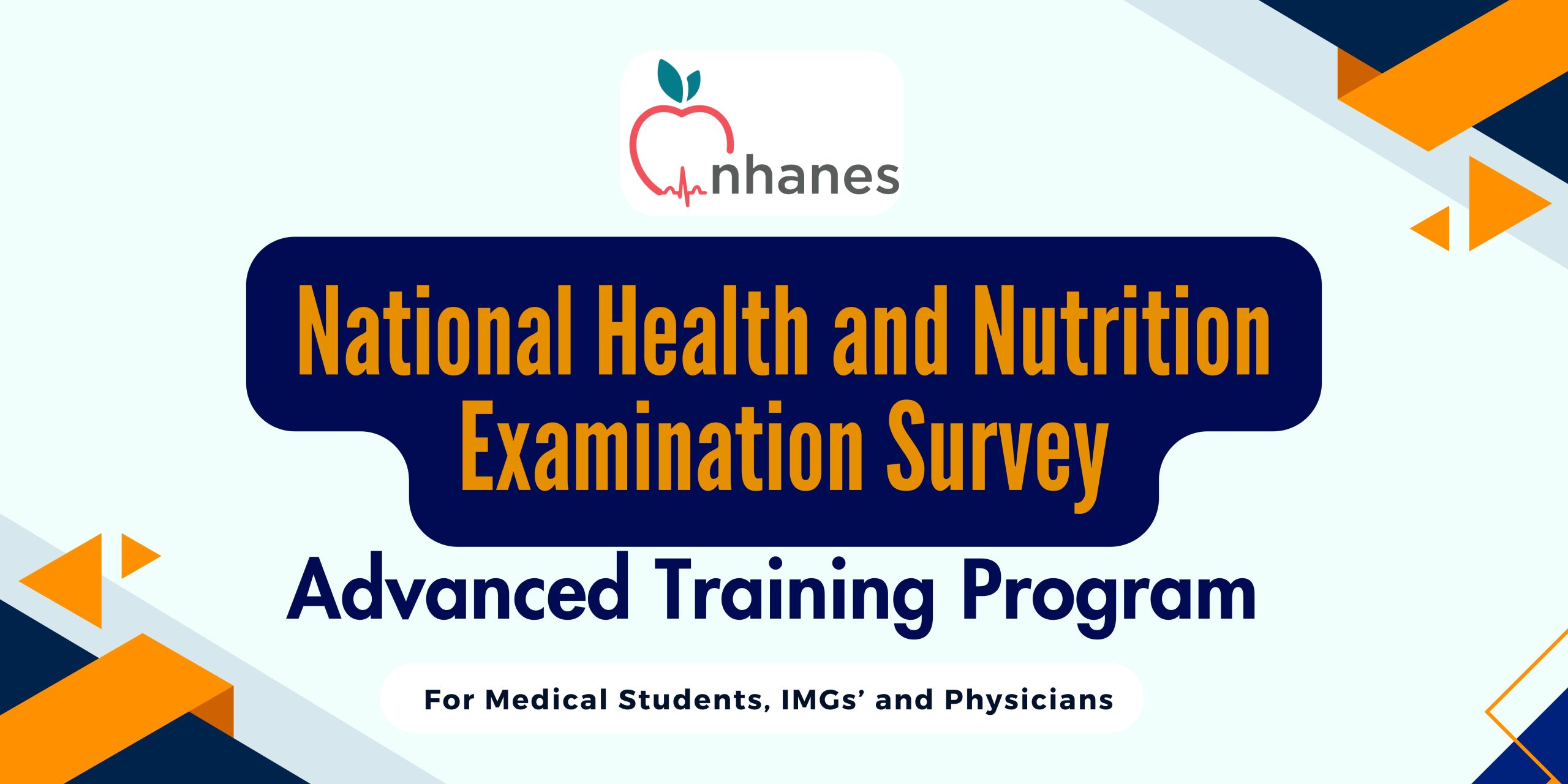 nhanes

National Health and Nutrition Examination Survey

Advanced Training Program

For Medical Students, IMGs' and Physicians